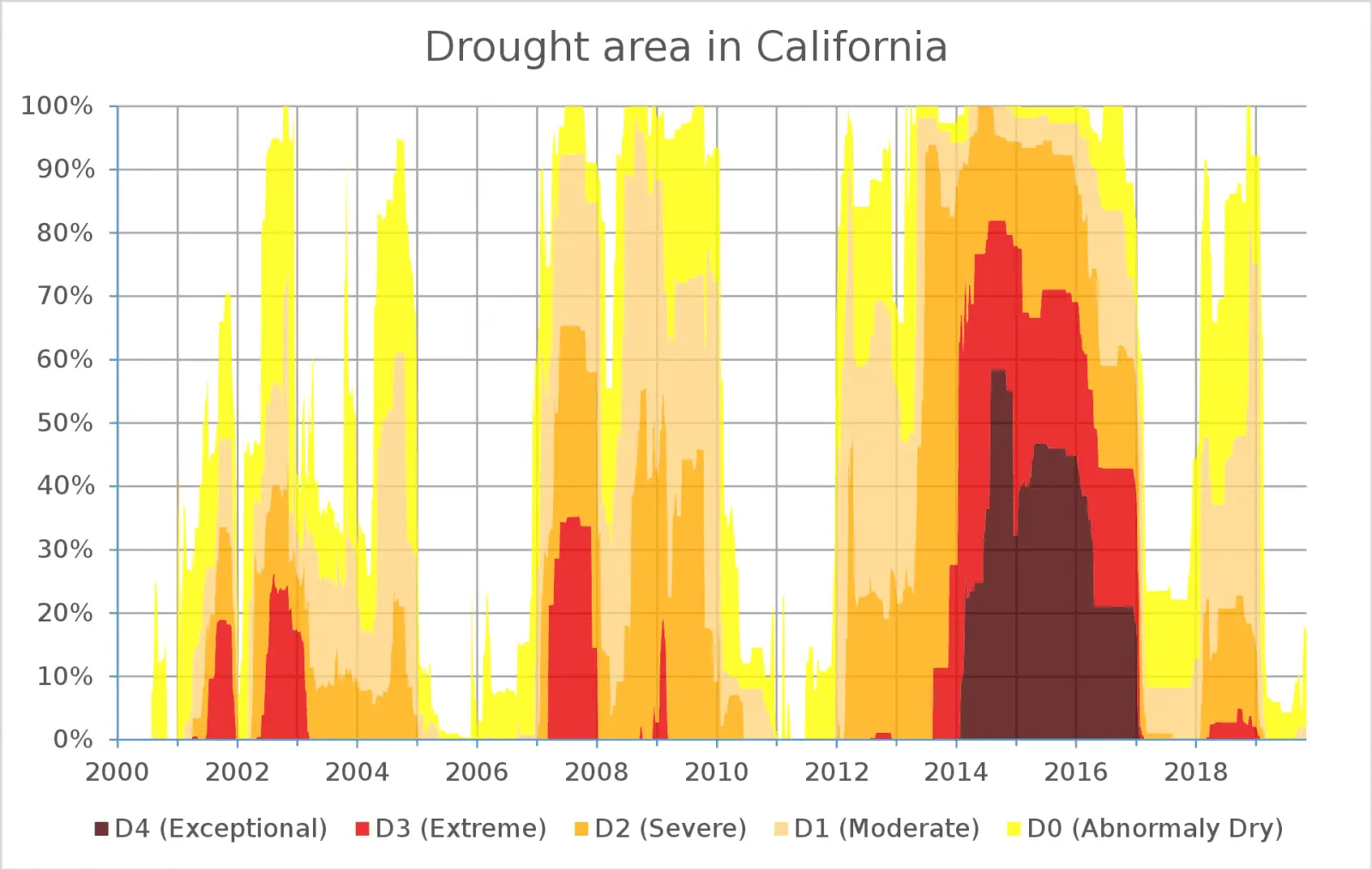 Drought area in California

100%
90%
80%
70%
60%
50%
40%
30%
20%
10%
0%

2000
2002
2004
2006
2008
2010
2012
2014
2016
2018

D4 (Exceptional) D3 (Extreme) D2 (Severe) D1 (Moderate) D0 (Abnormaly Dry)